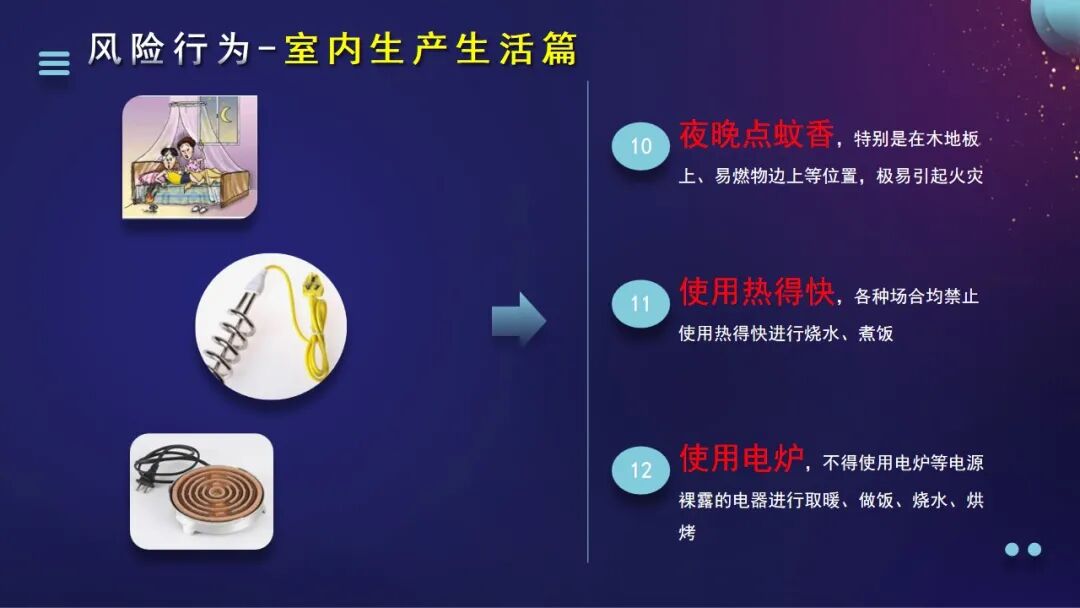 风险行为-室内生产生活篇

10 夜晚点蚊香，特别是在木地板上、易燃物边上等位置，极易引起火灾

11 使用热得快，各种场合均禁止使用热得快进行烧水、煮饭

12 使用电炉，不得使用电炉等电源裸露的电器进行取暖、做饭、烧水、烘烤